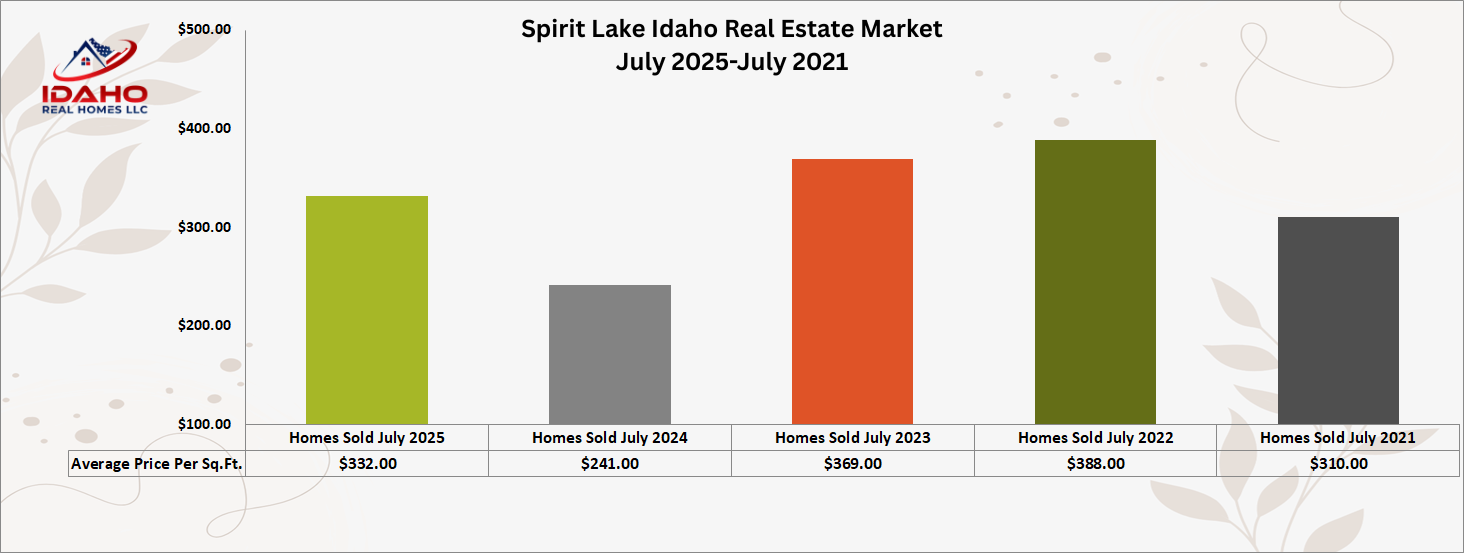 IDAHO
REAL HOMES LLC

Spirit Lake Idaho Real Estate Market
July 2025-July 2021

$500.00
$400.00
$300.00
$200.00
$100.00

| | Homes Sold July 2025 | Homes Sold July 2024 | Homes Sold July 2023 | Homes Sold July 2022 | Homes Sold July 2021 |
|---|---|---|---|---|---|
| Average Price Per Sq.Ft. | $332.00 | $241.00 | $369.00 | $388.00 | $310.00 |